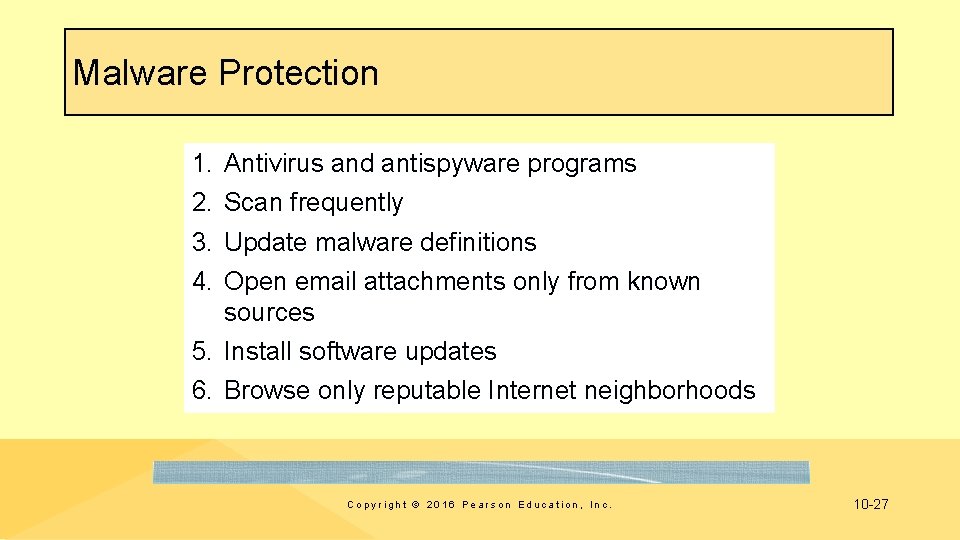 Malware Protection

1. Antivirus and antispyware programs
2. Scan frequently
3. Update malware definitions
4. Open email attachments only from known sources
5. Install software updates
6. Browse only reputable Internet neighborhoods

Copyright © 2016 Pearson Education, Inc.

10-27